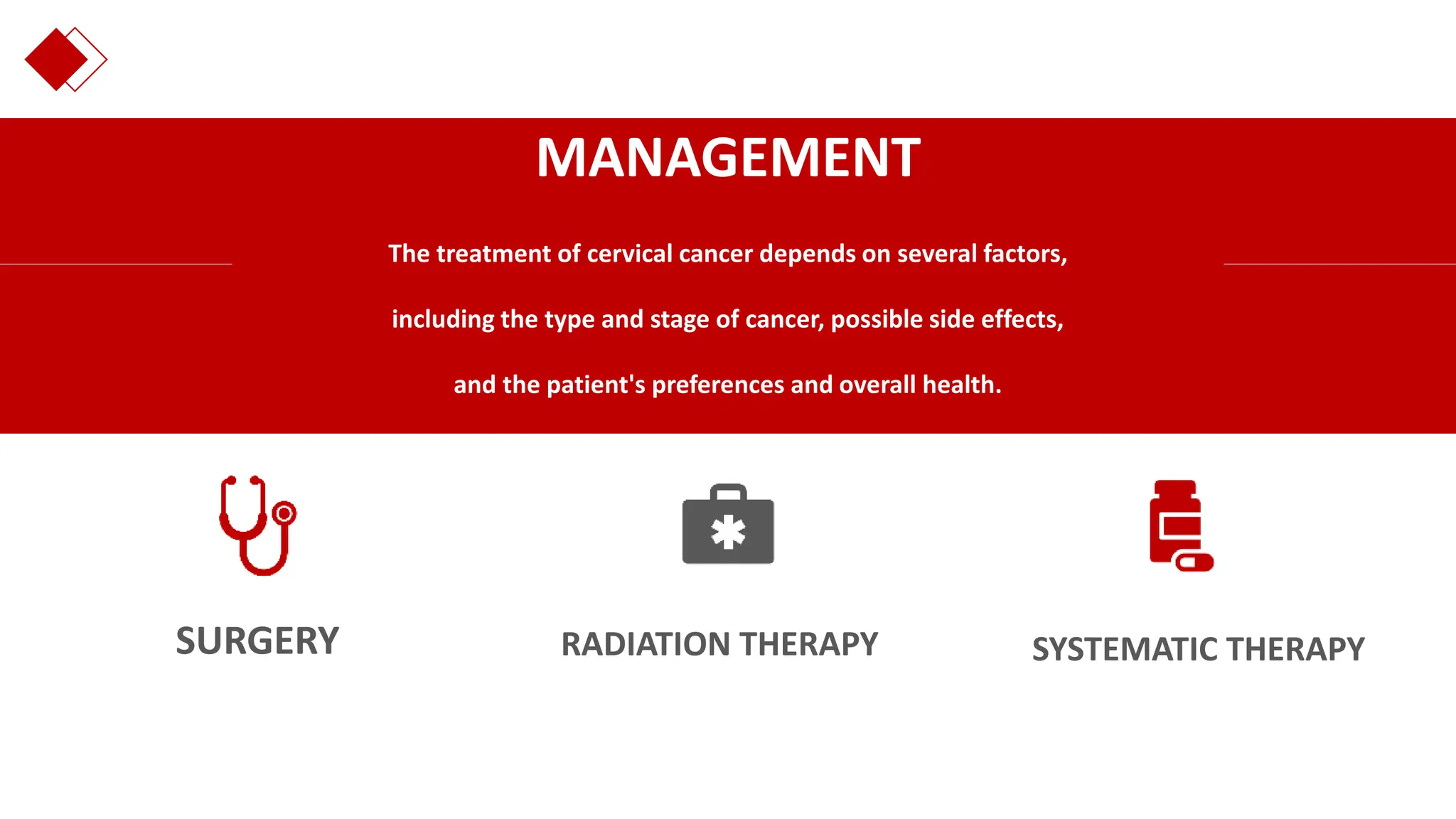 MANAGEMENT

The treatment of cervical cancer depends on several factors, including the type and stage of cancer, possible side effects, and the patient's preferences and overall health.

SURGERY

RADIATION THERAPY

SYSTEMATIC THERAPY